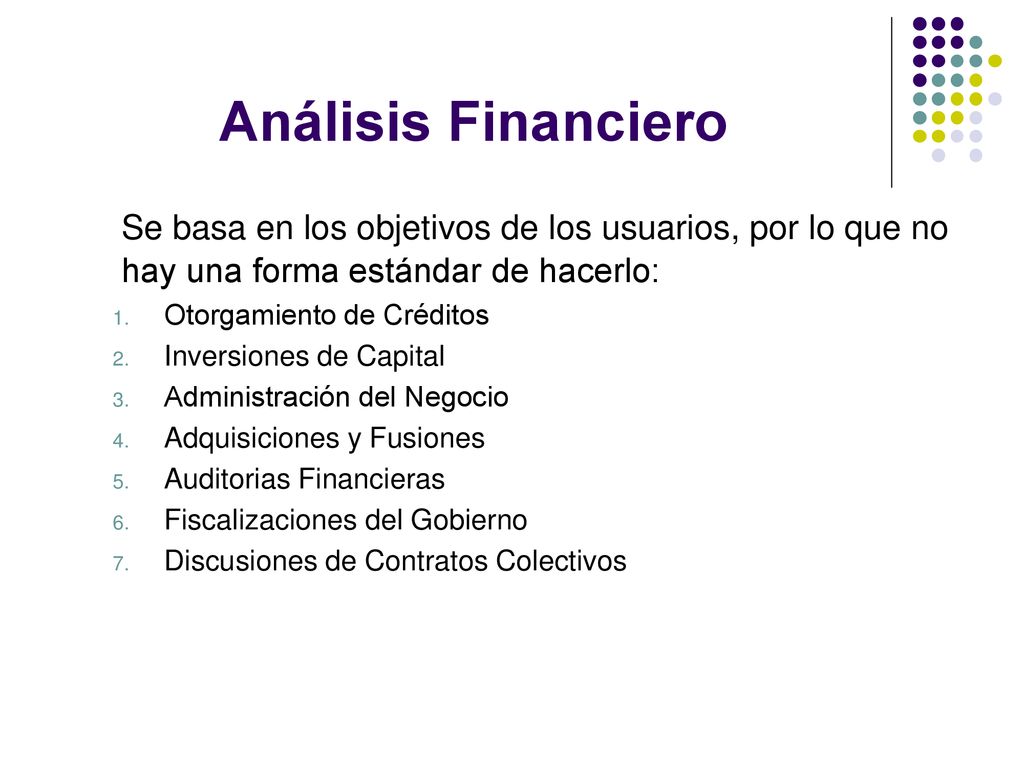 Análisis Financiero

Se basa en los objetivos de los usuarios, por lo que no hay una forma estándar de hacerlo:

1. Otorgamiento de Créditos
2. Inversiones de Capital
3. Administración del Negocio
4. Adquisiciones y Fusiones
5. Auditorias Financieras
6. Fiscalizaciones del Gobierno
7. Discusiones de Contratos Colectivos